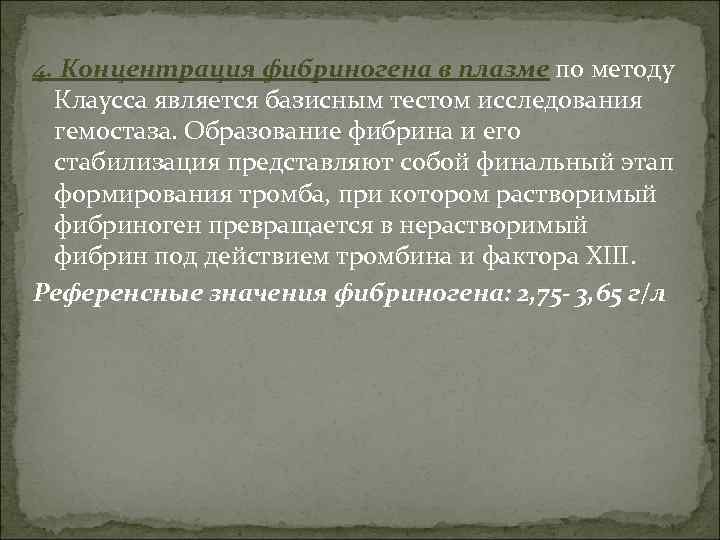 4. Концентрация фибриногена в плазме по методу Клаусса является базисным тестом исследования гемостаза. Образование фибрина и его стабилизация представляют собой финальный этап формирования тромба, при котором растворимый фибриноген превращается в нерастворимый фибрин под действием тромбина и фактора XIII.

Референсные значения фибриногена: 2,75- 3,65 г/л